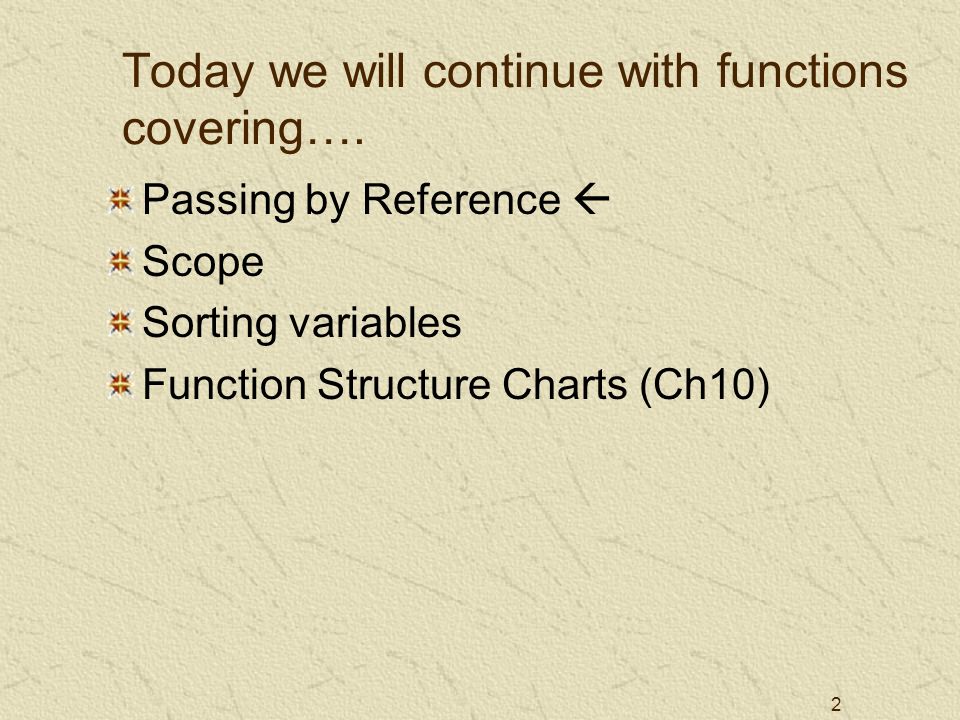 Today we will continue with functions covering….

Passing by Reference ←

Scope

Sorting variables

Function Structure Charts (Ch10)

2